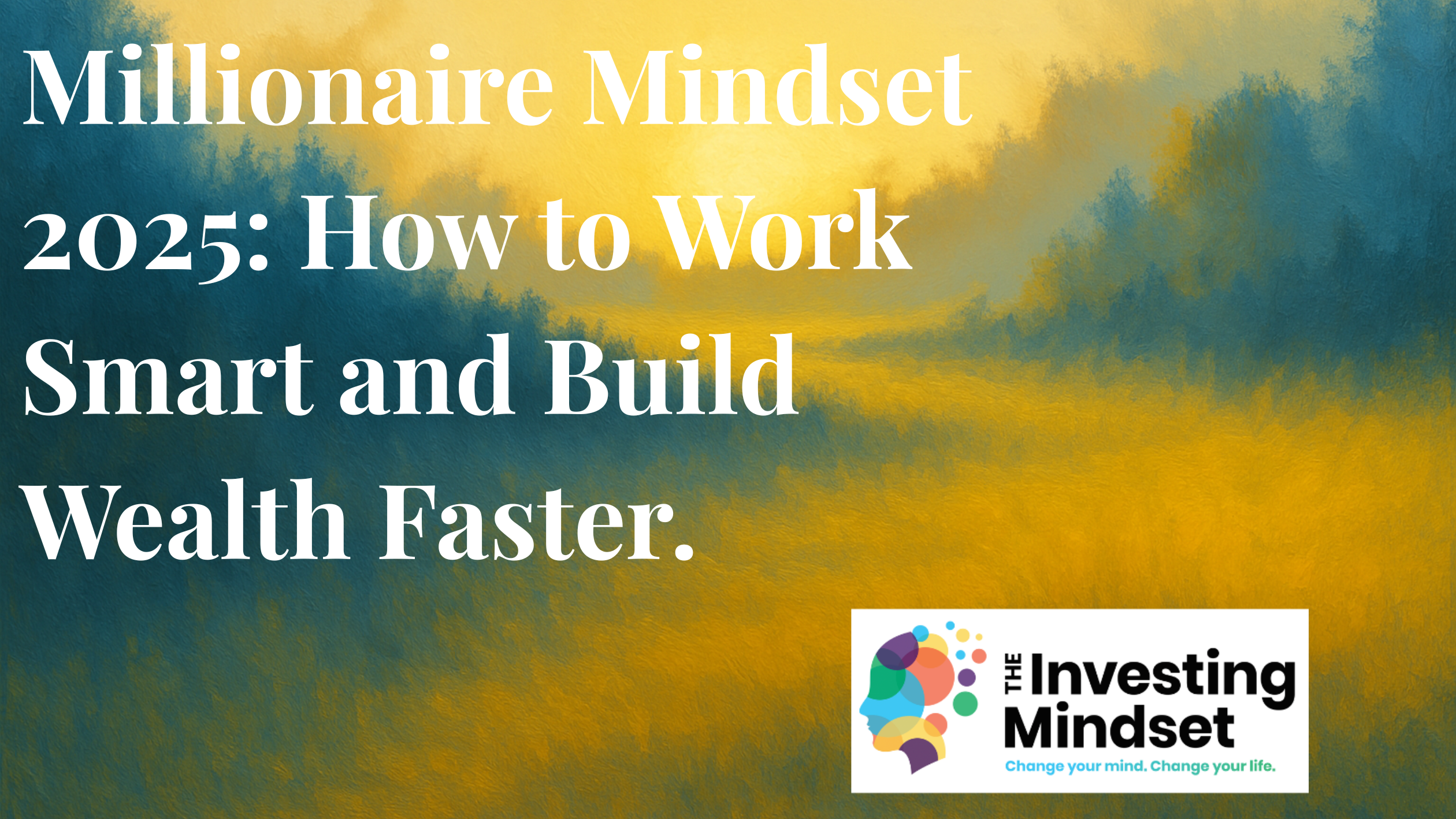 Millionaire Mindset 2025: How to Work Smart and Build Wealth Faster.

THE Investing Mindset
Change your mind. Change your life.